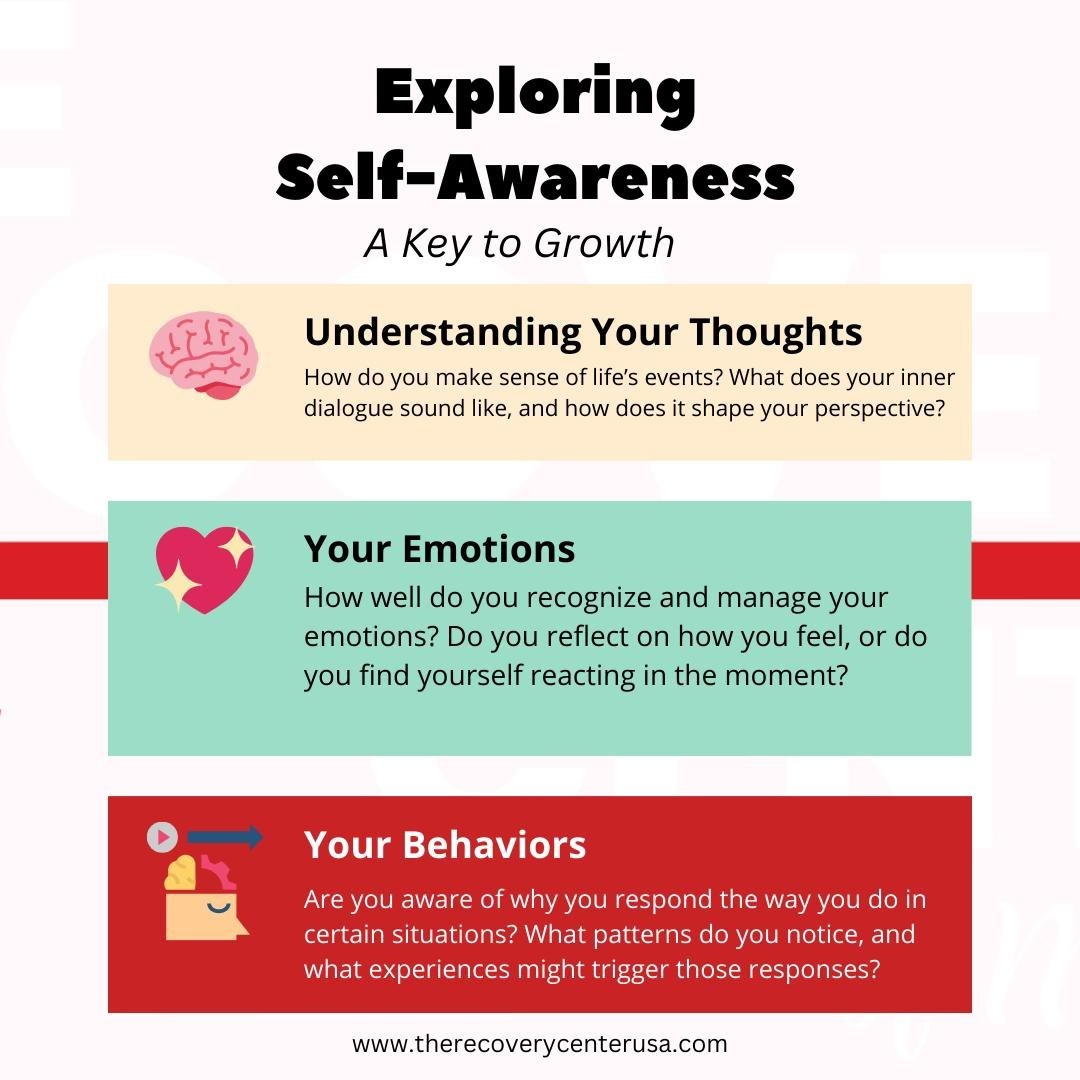 Exploring Self-Awareness

A Key to Growth

Understanding Your Thoughts

How do you make sense of life's events? What does your inner dialogue sound like, and how does it shape your perspective?

Your Emotions

How well do you recognize and manage your emotions? Do you reflect on how you feel, or do you find yourself reacting in the moment?

Your Behaviors

Are you aware of why you respond the way you do in certain situations? What patterns do you notice, and what experiences might trigger those responses?

www.therecoverycenterusa.com